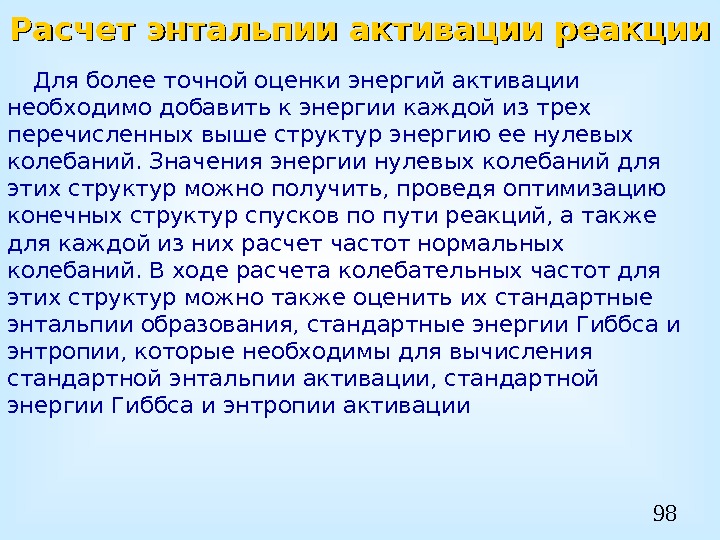 Расчет энтальпии активации реакции

Для более точной оценки энергий активации необходимо добавить к энергии каждой из трех перечисленных выше структур энергию ее нулевых колебаний. Значения энергии нулевых колебаний для этих структур можно получить, проведя оптимизацию конечных структур спусков по пути реакций, а также для каждой из них расчет частот нормальных колебаний. В ходе расчета колебательных частот для этих структур можно также оценить их стандартные энтальпии образования, стандартные энергии Гиббса и энтропии, которые необходимы для вычисления стандартной энтальпии активации, стандартной энергии Гиббса и энтропии активации

98